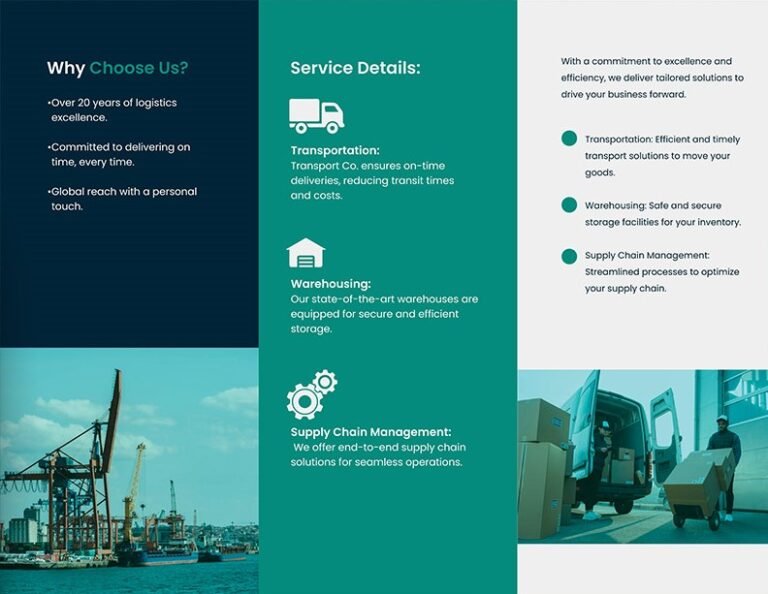 Why Choose Us?

•Over 20 years of logistics excellence.

•Committed to delivering on time, every time.

•Global reach with a personal touch.

Service Details:

Transportation:
Transport Co. ensures on-time deliveries, reducing transit times and costs.

Warehousing:
Our state-of-the-art warehouses are equipped for secure and efficient storage.

Supply Chain Management:
We offer end-to-end supply chain solutions for seamless operations.

With a commitment to excellence and efficiency, we deliver tailored solutions to drive your business forward.

Transportation: Efficient and timely transport solutions to move your goods.

Warehousing: Safe and secure storage facilities for your inventory.

Supply Chain Management: Streamlined processes to optimize your supply chain.